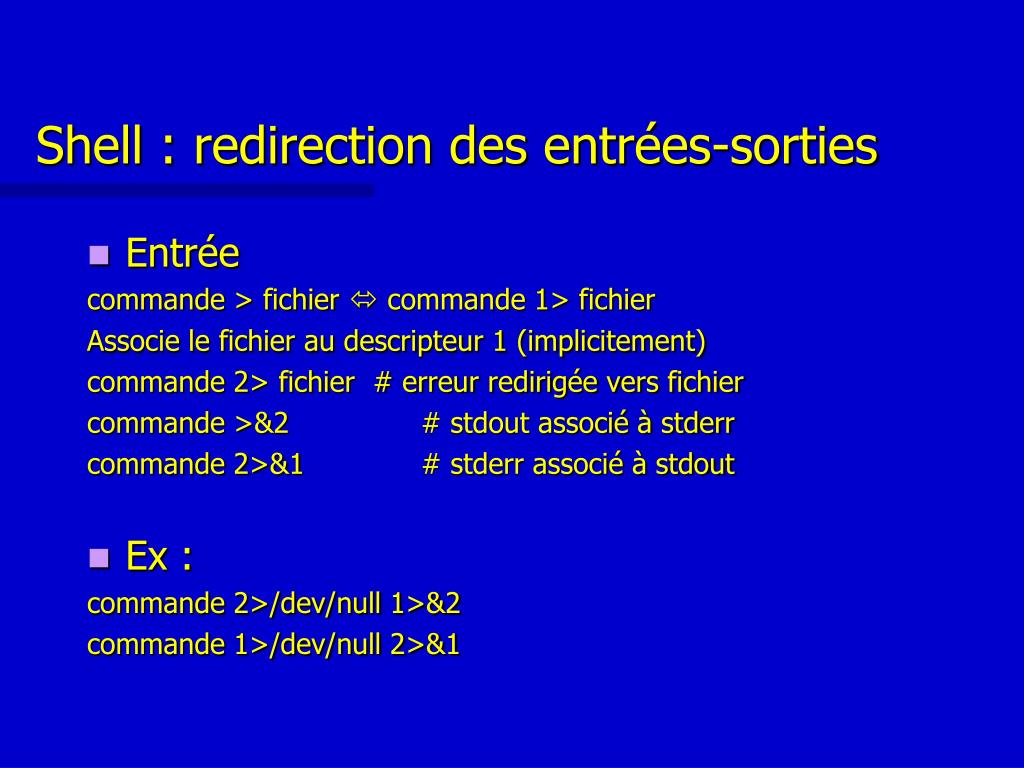 Shell : redirection des entrées-sorties

Entrée

commande > fichier ⇔ commande 1> fichier

Associe le fichier au descripteur 1 (implicitement)

commande 2> fichier # erreur redirigée vers fichier

commande >&2 # stdout associé à stderr

commande 2>&1 # stderr associé à stdout

Ex :

commande 2>/dev/null 1>&2

commande 1>/dev/null 2>&1